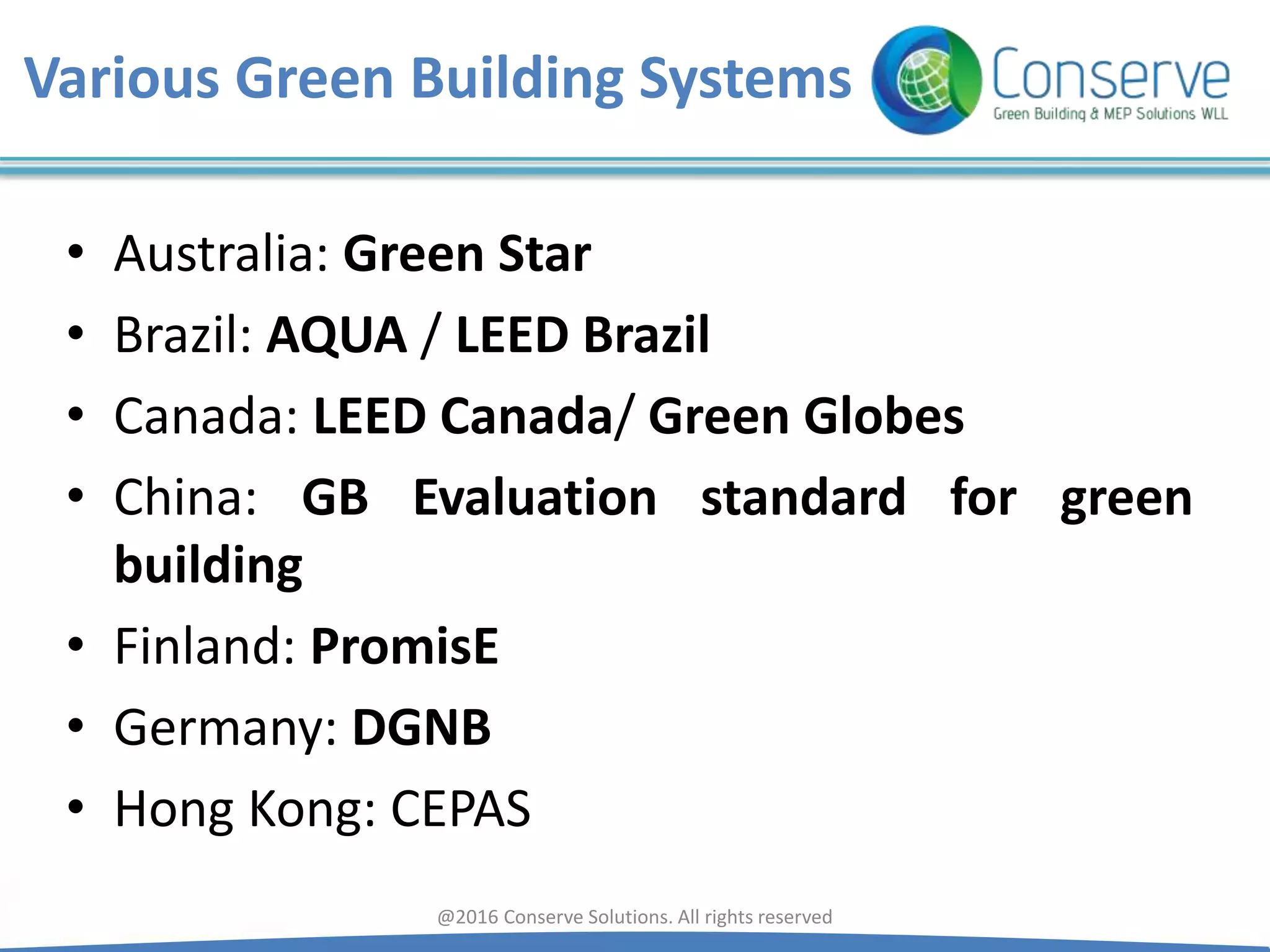 Various Green Building Systems

Conserve
Green Building & MEP Solutions WLL

• Australia: Green Star
• Brazil: AQUA / LEED Brazil
• Canada: LEED Canada/ Green Globes
• China: GB Evaluation standard for green building
• Finland: PromisE
• Germany: DGNB
• Hong Kong: CEPAS

@2016 Conserve Solutions. All rights reserved